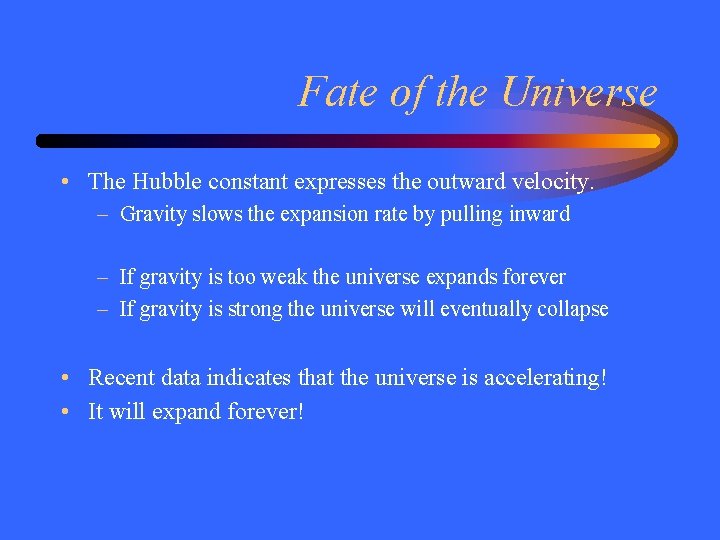 Fate of the Universe

• The Hubble constant expresses the outward velocity.
– Gravity slows the expansion rate by pulling inward

– If gravity is too weak the universe expands forever
– If gravity is strong the universe will eventually collapse

• Recent data indicates that the universe is accelerating!
• It will expand forever!